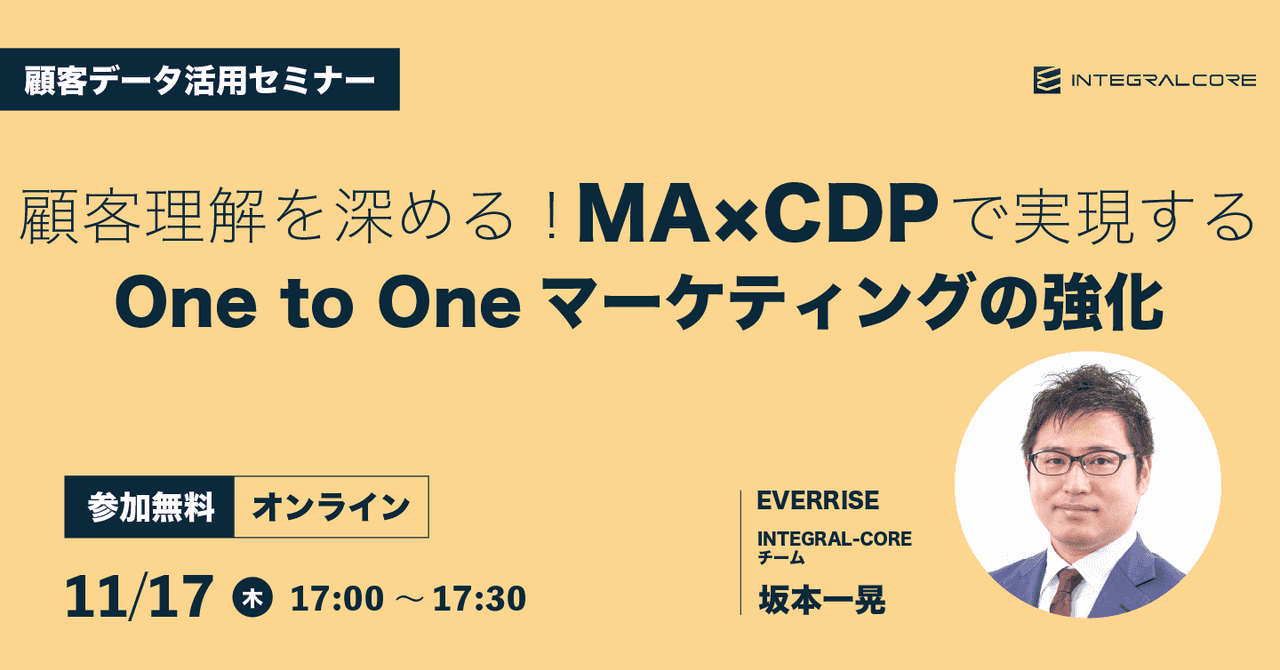 顧客データ活用セミナー

INTEGRALCORE

顧客理解を深める！MA×CDPで実現する
One to One マーケティングの強化

参加無料 オンライン

11/17 木 17:00 ～ 17:30

EVERRISE
INTEGRAL-CORE チーム
坂本一晃